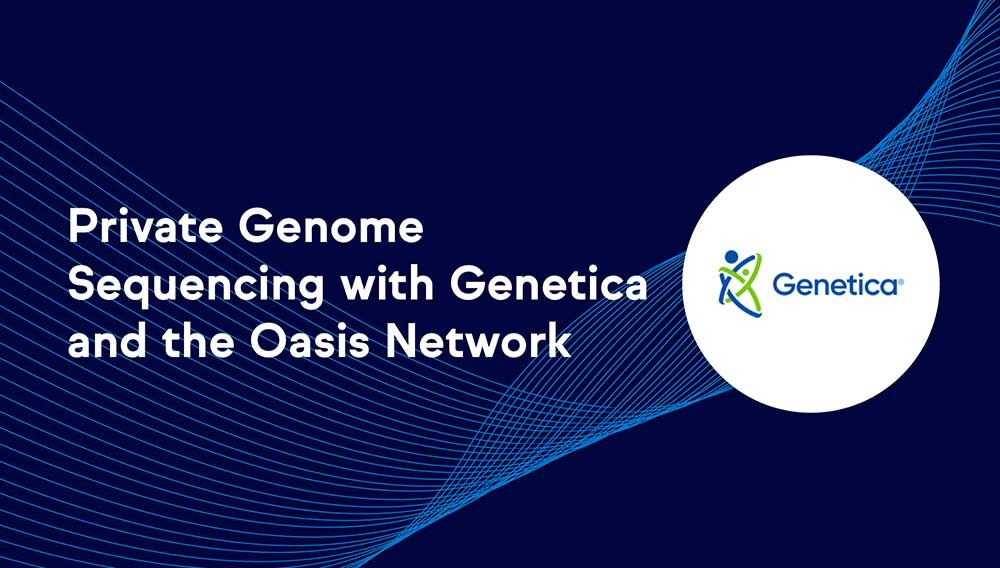 Private Genome Sequencing with Genetica and the Oasis Network

Genetica®